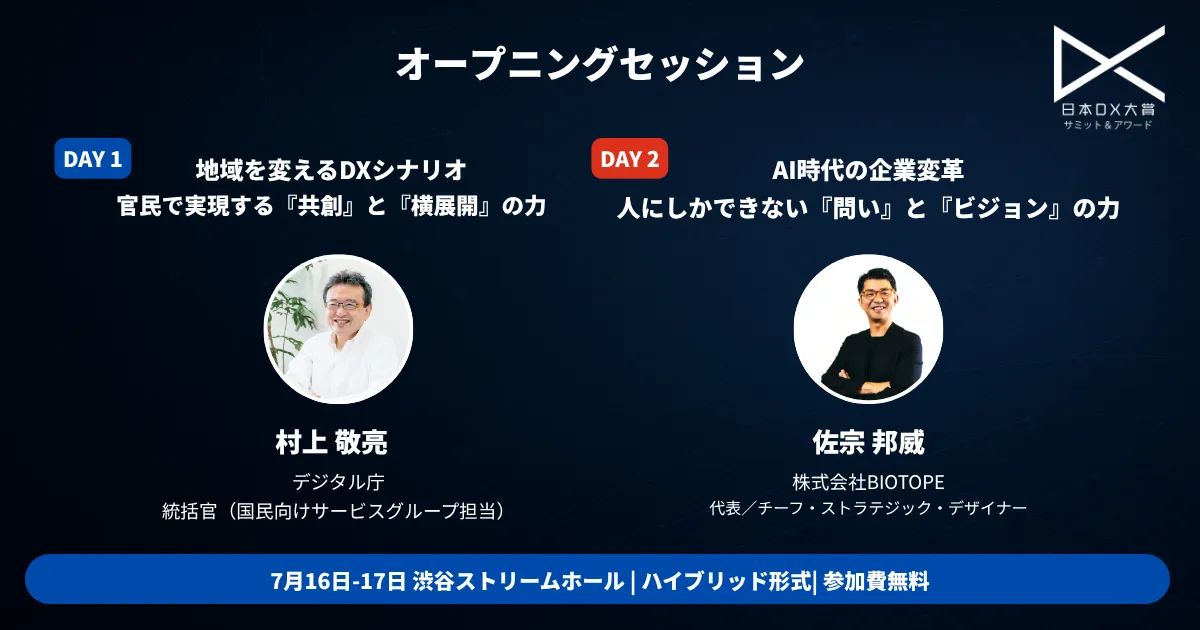 オープニングセッション

DX
日本DX大賞
サミット＆アワード

DAY 1

地域を変えるDXシナリオ
官民で実現する『共創』と『横展開』の力

村上 敬亮

デジタル庁
統括官（国民向けサービスグループ担当）

DAY 2

AI時代の企業変革
人にしかできない『問い』と『ビジョン』の力

佐宗 邦威

株式会社BIOTOPE
代表／チーフ・ストラテジック・デザイナー

7月16日-17日 渋谷ストリームホール | ハイブリッド形式| 参加費無料